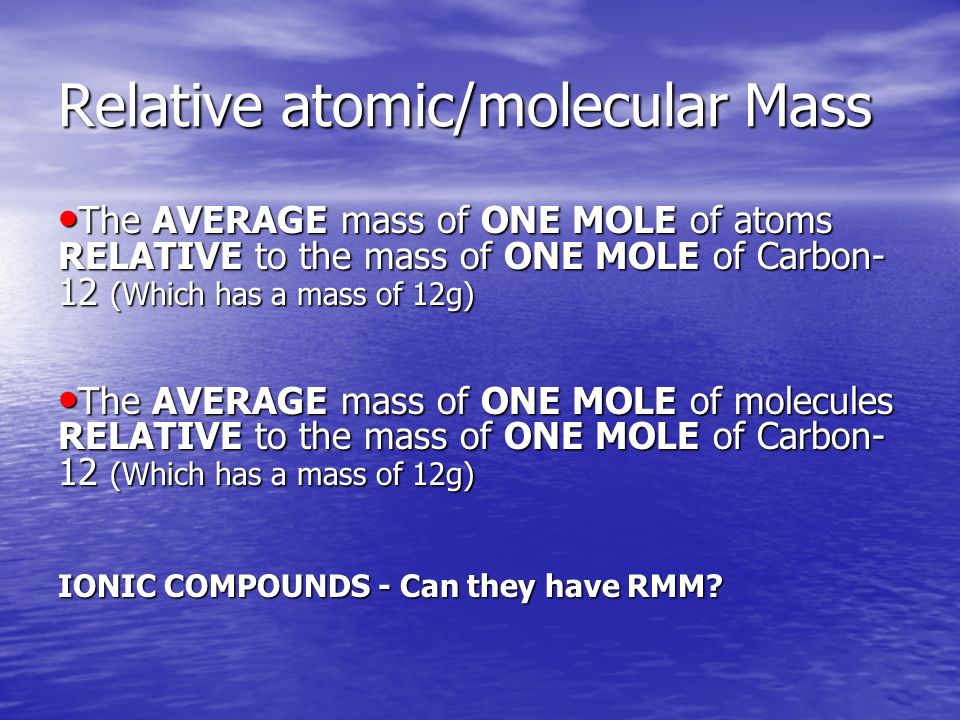 Relative atomic/molecular Mass

•The AVERAGE mass of ONE MOLE of atoms RELATIVE to the mass of ONE MOLE of Carbon-12 (Which has a mass of 12g)

•The AVERAGE mass of ONE MOLE of molecules RELATIVE to the mass of ONE MOLE of Carbon-12 (Which has a mass of 12g)

IONIC COMPOUNDS - Can they have RMM?